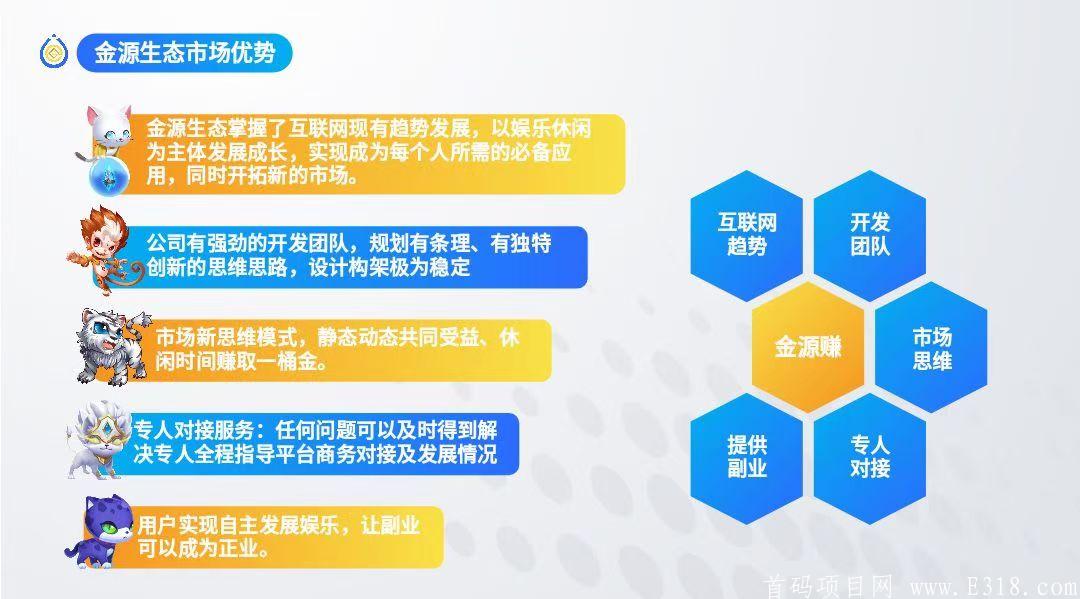 金源生态市场优势

金源生态掌握了互联网现有趋势发展，以娱乐休闲为主体发展成长，实现成为每个人所需的必备应用，同时开拓新的市场。

公司有强劲的开发团队，规划有条理、有独特创新的思维思路，设计构架极为稳定

市场新思维模式，静态动态共同受益、休闲时间赚取一桶金。

专人对接服务：任何问题可以及时得到解决专人全程指导平台商务对接及发展情况

用户实现自主发展娱乐，让副业可以成为正业。

互联网趋势

开发团队

金源赚

市场思维

提供副业

专人对接

首码项目网 www.E318.com